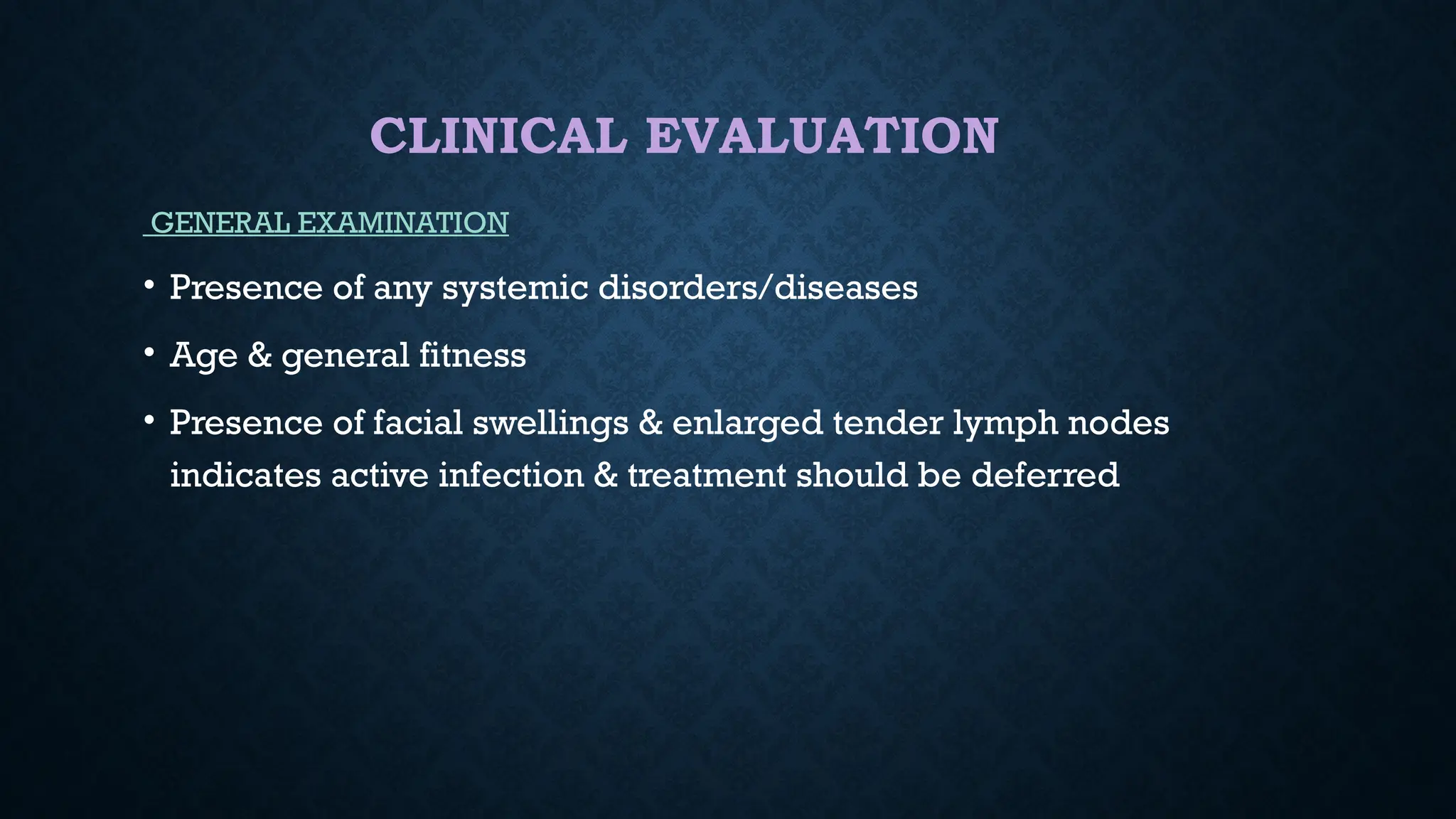 CLINICAL EVALUATION

GENERAL EXAMINATION

• Presence of any systemic disorders/diseases

• Age & general fitness

• Presence of facial swellings & enlarged tender lymph nodes indicates active infection & treatment should be deferred